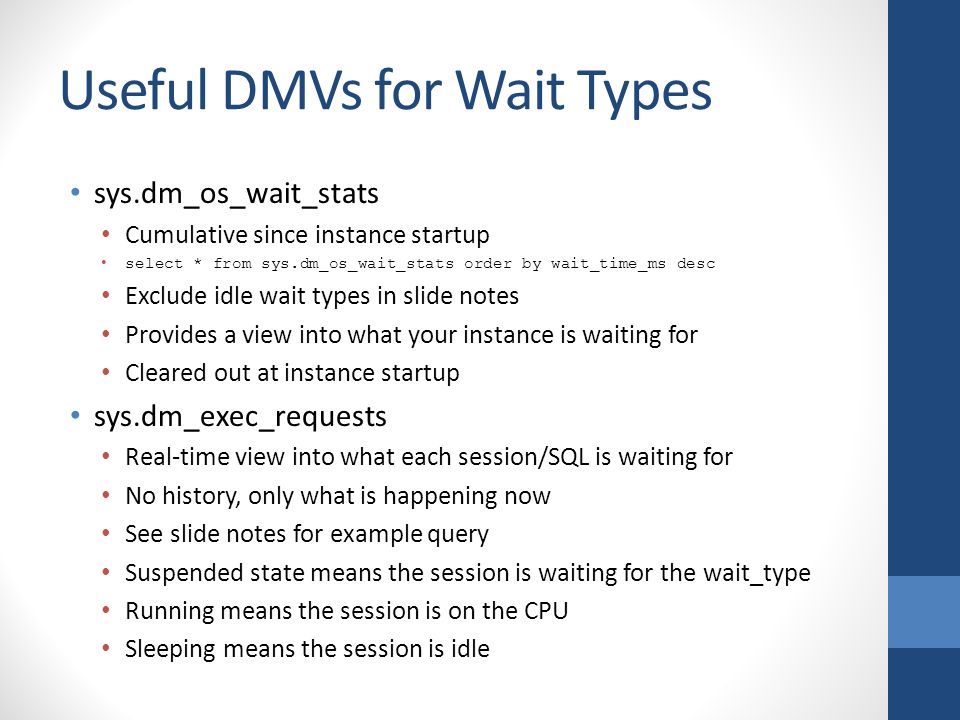 Useful DMVs for Wait Types

• sys.dm_os_wait_stats
  • Cumulative since instance startup
  • select * from sys.dm_os_wait_stats order by wait_time_ms desc
  • Exclude idle wait types in slide notes
  • Provides a view into what your instance is waiting for
  • Cleared out at instance startup
• sys.dm_exec_requests
  • Real-time view into what each session/SQL is waiting for
  • No history, only what is happening now
  • See slide notes for example query
  • Suspended state means the session is waiting for the wait_type
  • Running means the session is on the CPU
  • Sleeping means the session is idle